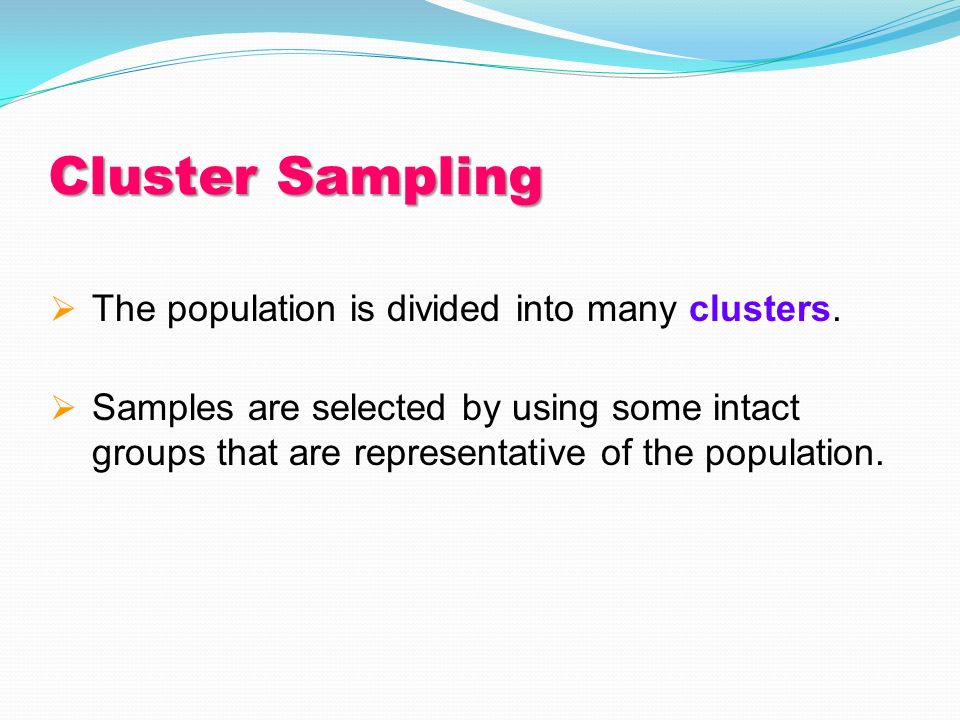 Cluster Sampling

➢ The population is divided into many clusters.

➢ Samples are selected by using some intact groups that are representative of the population.